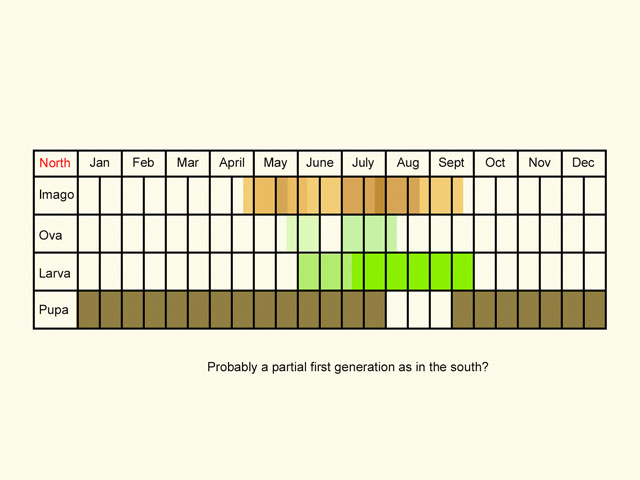 | North | Jan | Feb | Mar | April | May | June | July | Aug | Sept | Oct | Nov | Dec |
|---|---|---|---|---|---|---|---|---|---|---|---|---|
| Imago | | | | | | | | | | | | |
| Ova | | | | | | | | | | | | |
| Larva | | | | | | | | | | | | |
| Pupa | | | | | | | | | | | | |

Probably a partial first generation as in the south?